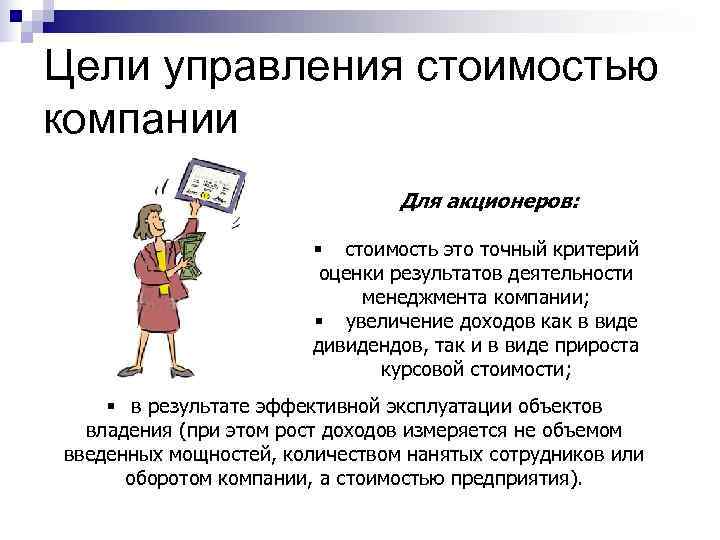 Цели управления стоимостью компании

Для акционеров:

▪ стоимость это точный критерий оценки результатов деятельности менеджмента компании;
▪ увеличение доходов как в виде дивидендов, так и в виде прироста курсовой стоимости;

▪ в результате эффективной эксплуатации объектов владения (при этом рост доходов измеряется не объемом введенных мощностей, количеством нанятых сотрудников или оборотом компании, а стоимостью предприятия).